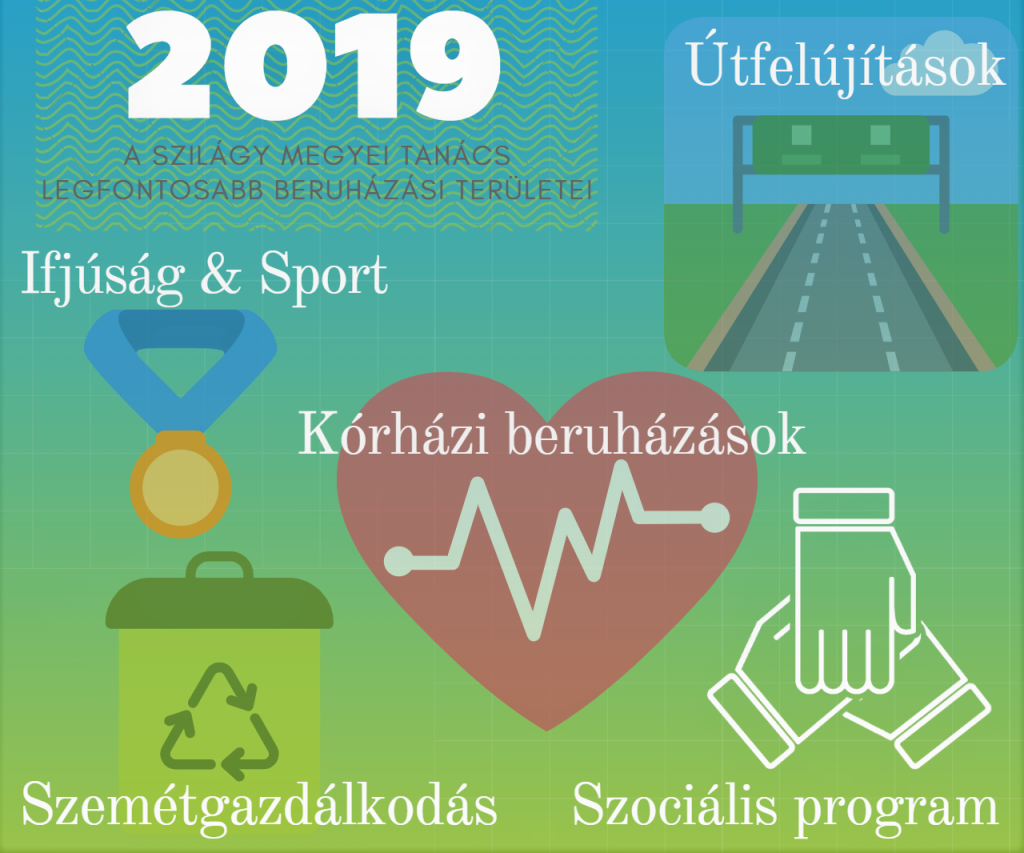 2019

A SZILÁGY MEGYEI TANÁCS LEGFONTOSABB BERUHÁZÁSI TERÜLETEI

Útfelújítások

Ifjúság & Sport

Kórházi beruházások

Szemétgazdálkodás

Szociális program